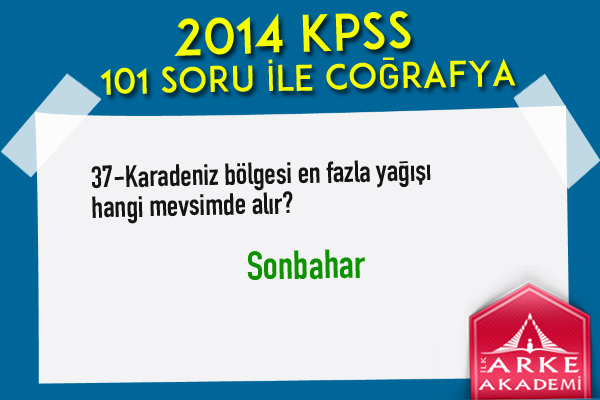 2014 KPSS
101 SORU İLE COĞRAFYA

37-Karadeniz bölgesi en fazla yağışı hangi mevsimde alır?

Sonbahar

İLK ARKE AKADEMİ